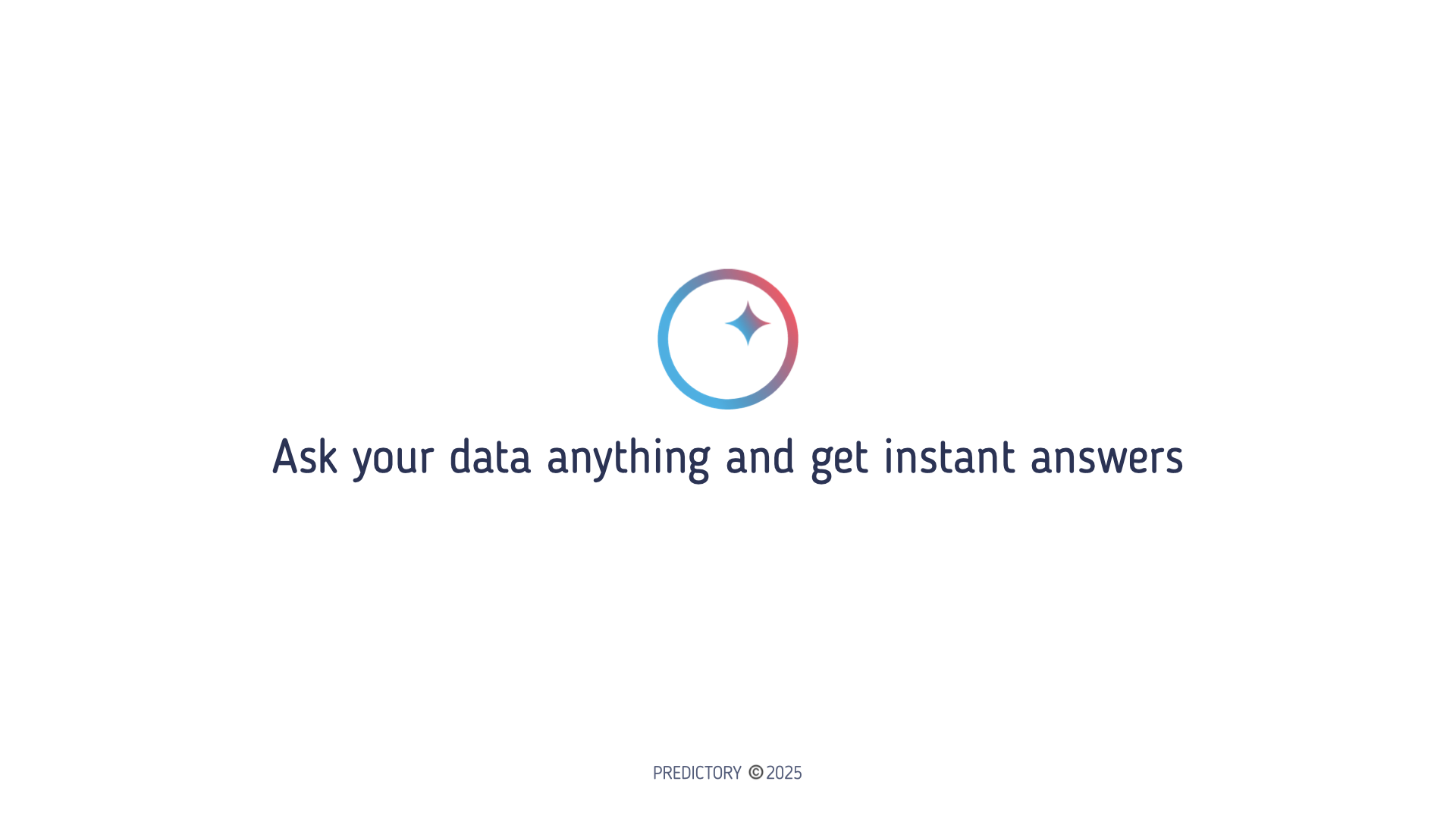 Ask your data anything and get instant answers

PREDICTORY © 2025